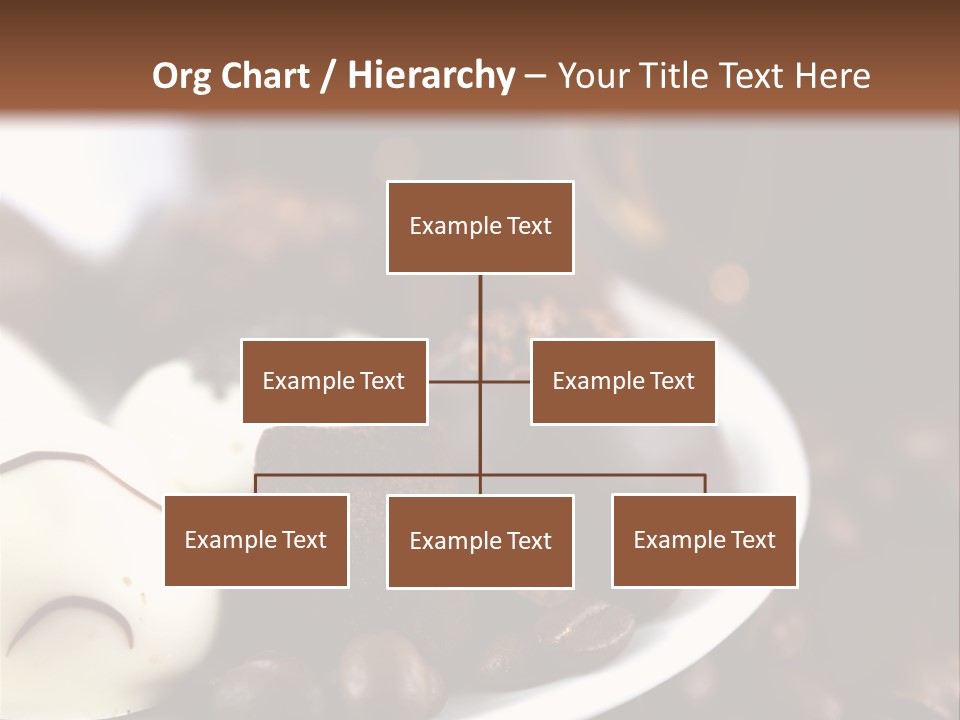 Org Chart / Hierarchy – Your Title Text Here

Example Text

Example Text

Example Text

Example Text

Example Text

Example Text